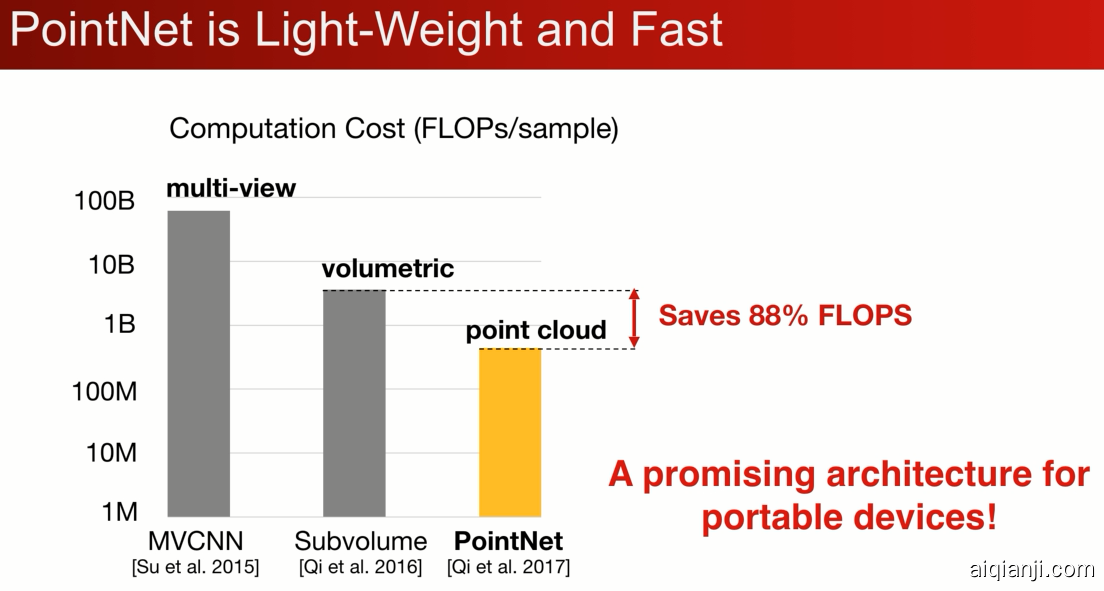 PointNet is Light-Weight and Fast

Computation Cost (FLOPs/sample)

100B
10B
1B
100M
10M
1M

multi-view
volumetric
point cloud

Saves 88% FLOPS

MVCNN
[Su et al. 2015]
Subvolume
[Qi et al. 2016]
PointNet
[Qi et al. 2017]

A promising architecture for portable devices!

aiqianji.com